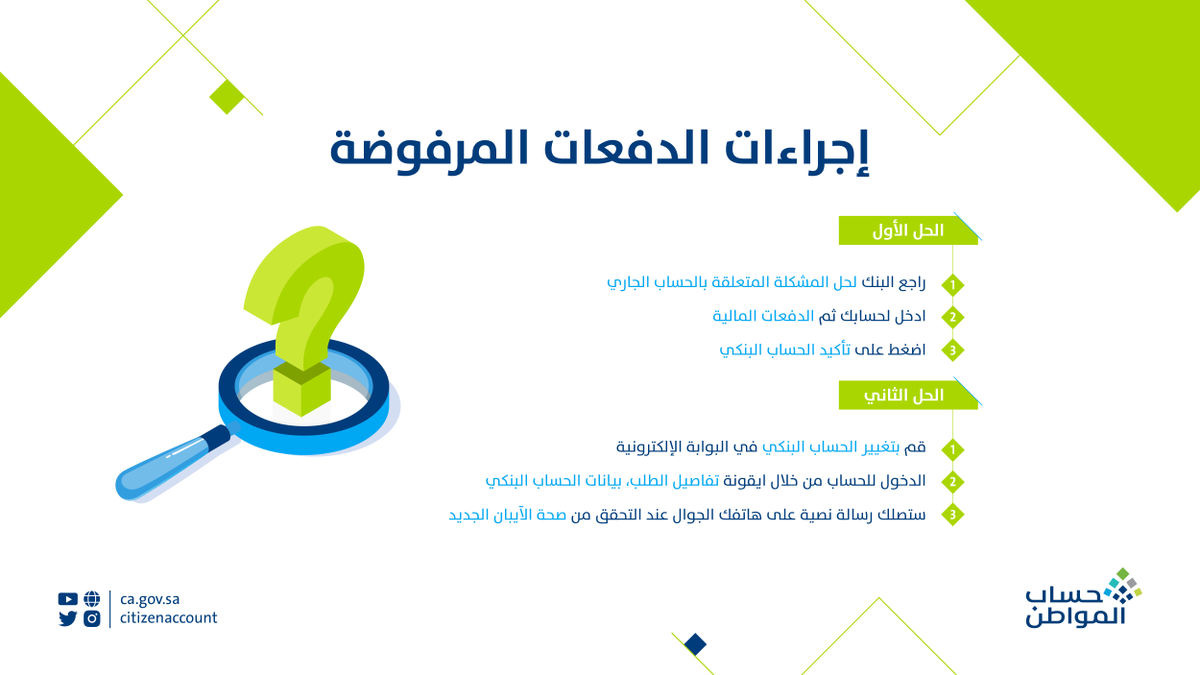 إجراءات الدفعات المرفوضة

الحل الأول

1 راجع البنك لحل المشكلة المتعلقة بالحساب الجاري

2 ادخل لحسابك ثم الدفعات المالية

3 اضغط على تأكيد الحساب البنكي

الحل الثاني

1 قم بتغيير الحساب البنكي في البوابة الإلكترونية

2 الدخول للحساب من خلال ايقونة تفاصيل الطلب، بيانات الحساب البنكي

3 ستصلك رسالة نصية على هاتفك الجوال عند التحقق من صحة الآيبان الجديد

ca.gov.sa
citizenaccount

حساب المواطن